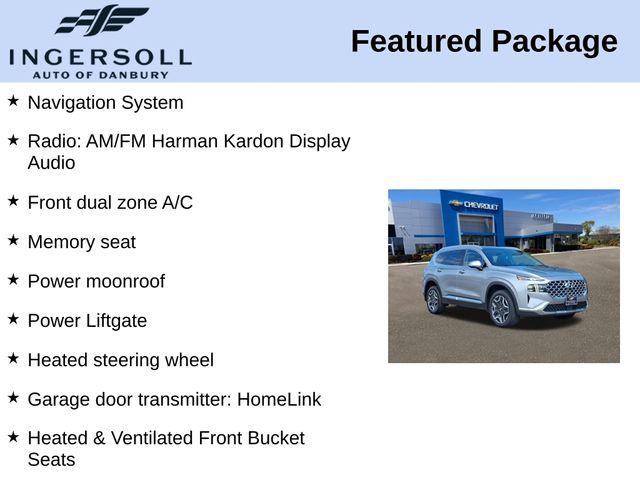 INGERSOLL
AUTO OF DANBURY

Featured Package

★ Navigation System

★ Radio: AM/FM Harman Kardon Display Audio

★ Front dual zone A/C

★ Memory seat

★ Power moonroof

★ Power Liftgate

★ Heated steering wheel

★ Garage door transmitter: HomeLink

★ Heated & Ventilated Front Bucket Seats

CHEVROLET